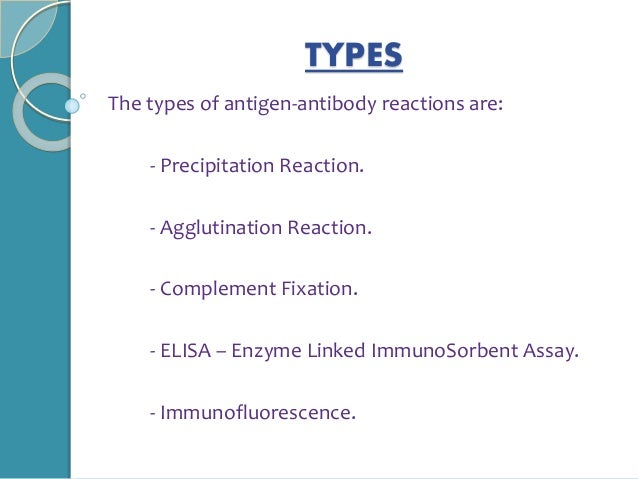 TYPES

The types of antigen-antibody reactions are:

- Precipitation Reaction.

- Agglutination Reaction.

- Complement Fixation.

- ELISA – Enzyme Linked ImmunoSorbent Assay.

- Immunofluorescence.